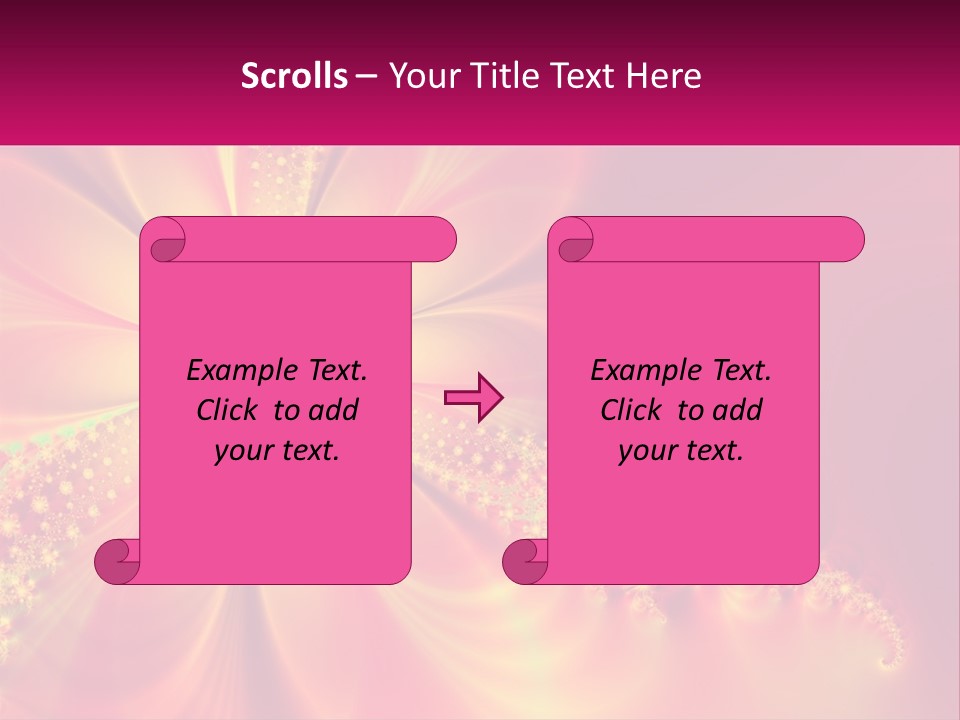 Scrolls – Your Title Text Here

Example Text. Click to add your text.

Example Text. Click to add your text.